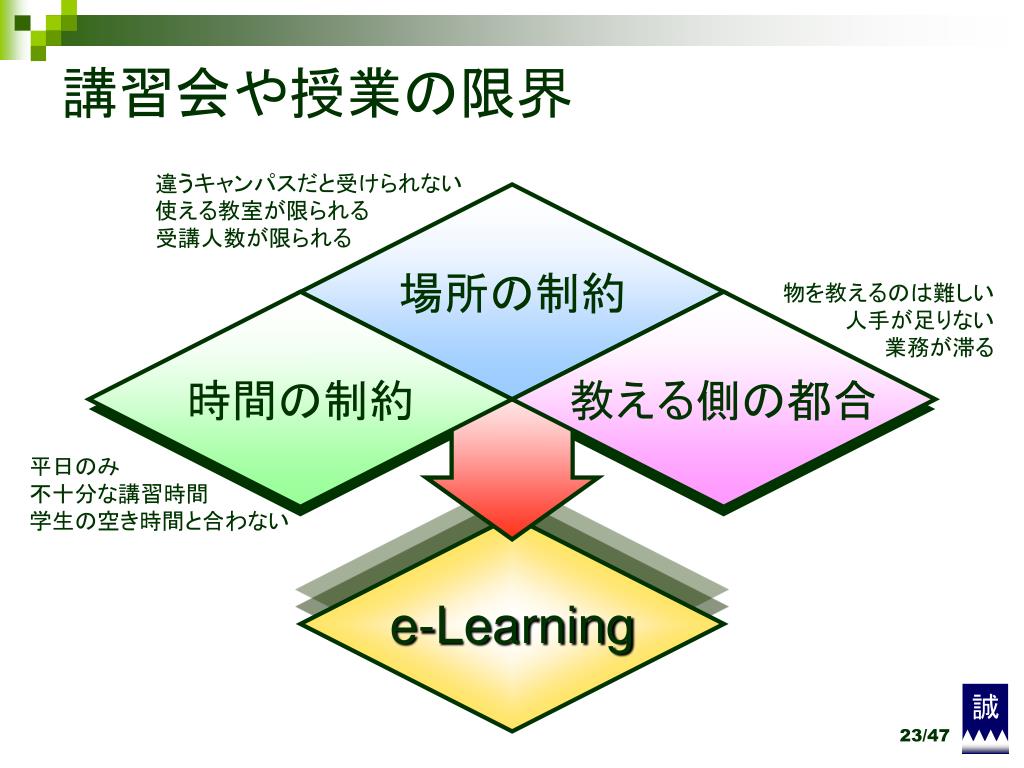 講習会や授業の限界

違うキャンパスだと受けられない
使える教室が限られる
受講人数が限られる

場所の制約

物を教えるのは難しい
人手が足りない
業務が滞る

時間の制約

教える側の都合

平日のみ
不十分な講習時間
学生の空き時間と合わない

e-Learning

誠

23/47